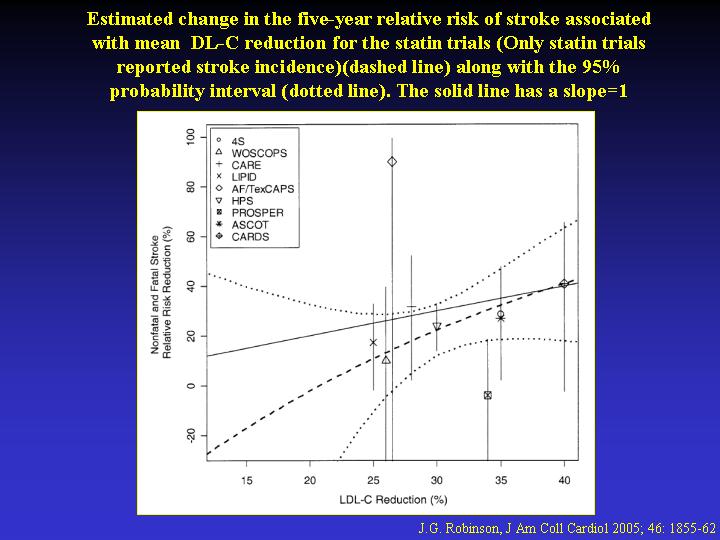 Estimated change in the five-year relative risk of stroke associated with mean DL-C reduction for the statin trials (Only statin trials reported stroke incidence)(dashed line) along with the 95% probability interval (dotted line). The solid line has a slope=1

4S
WOSCOPS
CARE
LIPID
AF/TexCAPS
HPS
PROSPER
ASCOT
CARDS

Nonfatal and Fatal Stroke
Relative Risk Reduction (%)

100
80
60
40
20
0
-20

15
20
25
30
35
40

LDL-C Reduction (%)

J.G. Robinson, J Am Coll Cardiol 2005; 46: 1855-62